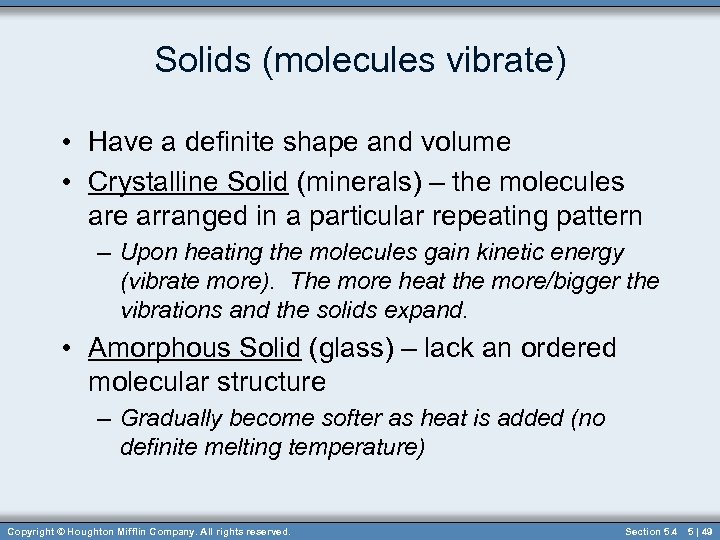 Solids (molecules vibrate)

• Have a definite shape and volume

• Crystalline Solid (minerals) – the molecules are arranged in a particular repeating pattern

– Upon heating the molecules gain kinetic energy (vibrate more). The more heat the more/bigger the vibrations and the solids expand.

• Amorphous Solid (glass) – lack an ordered molecular structure

– Gradually become softer as heat is added (no definite melting temperature)

Copyright © Houghton Mifflin Company. All rights reserved.

Section 5.4 5 | 49